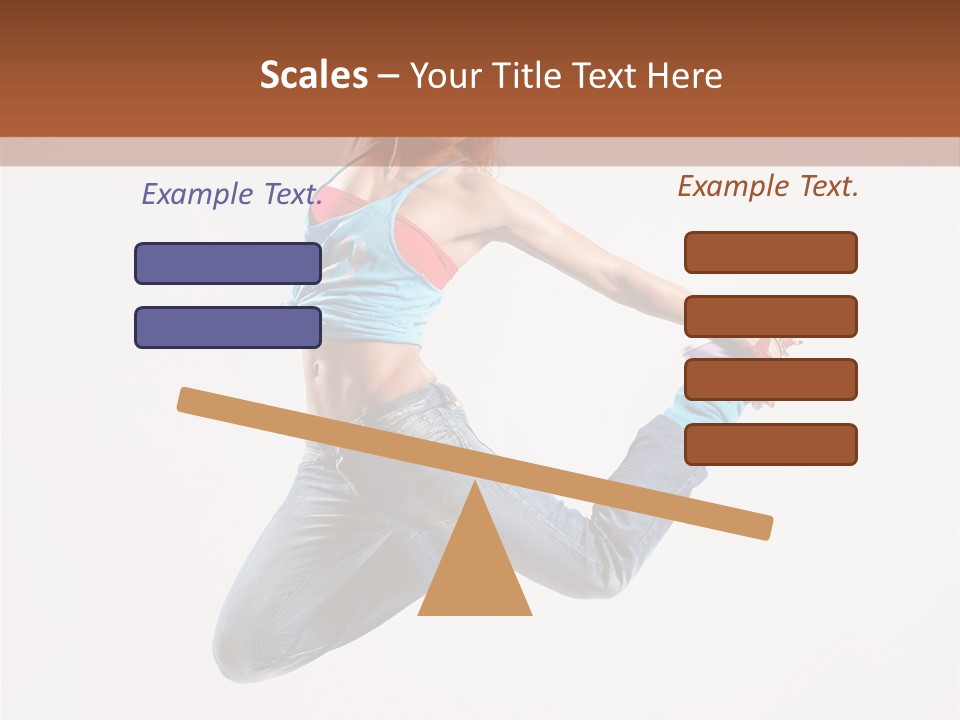 Scales – Your Title Text Here

Example Text.

Example Text.